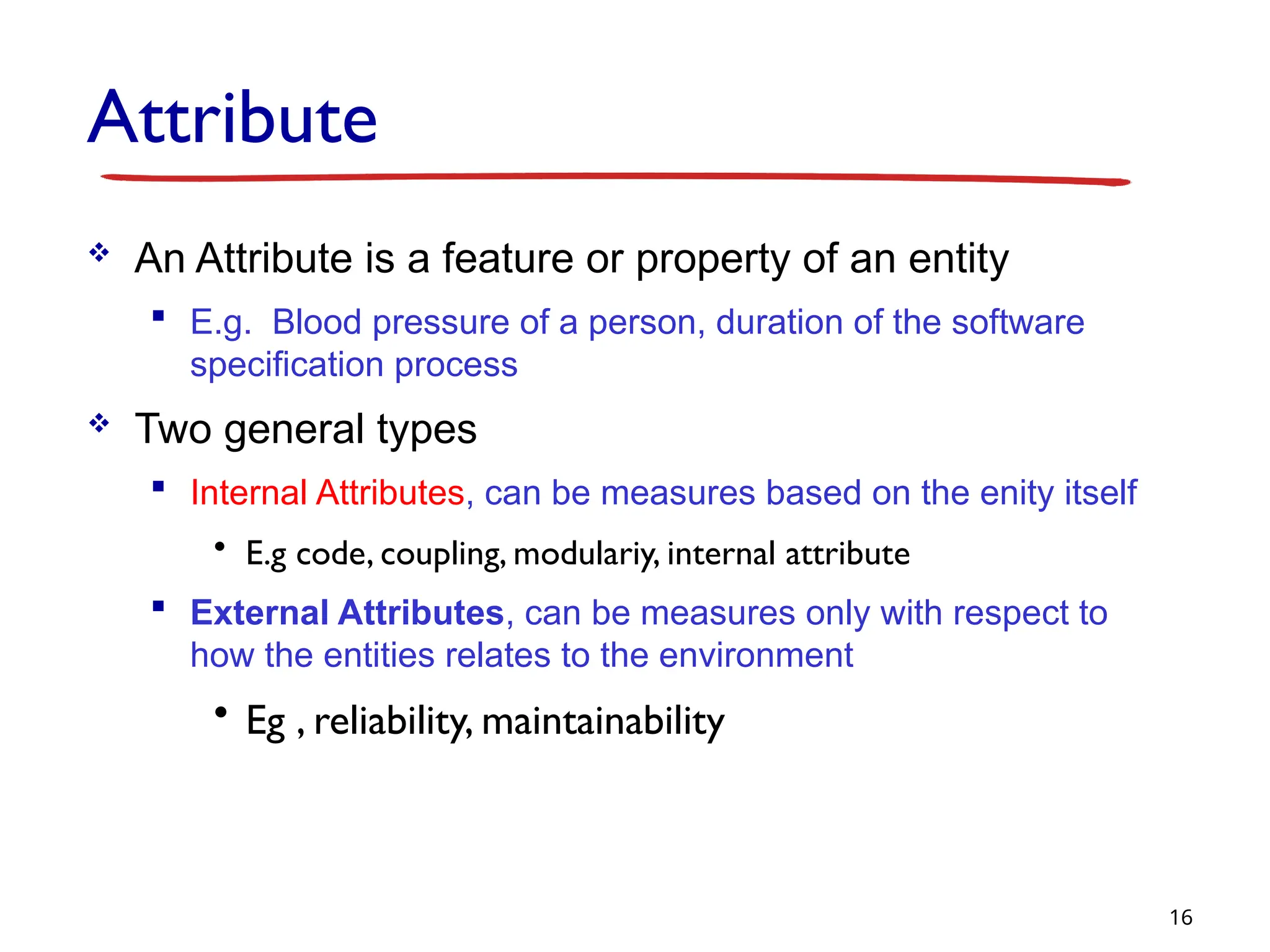 Attribute

❖ An Attribute is a feature or property of an entity

▪ E.g. Blood pressure of a person, duration of the software specification process

❖ Two general types

▪ Internal Attributes, can be measures based on the enity itself

• E.g code, coupling, modulariy, internal attribute

▪ External Attributes, can be measures only with respect to how the entities relates to the environment

• Eg , reliability, maintainability

16